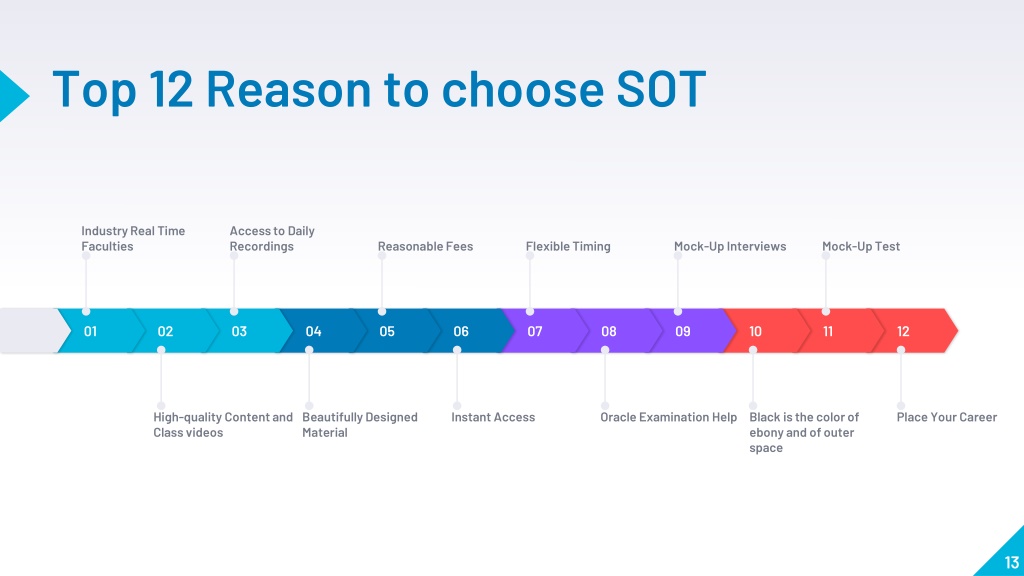 Top 12 Reason to choose SOT

Industry Real Time Faculties

Access to Daily Recordings

Reasonable Fees

Flexible Timing

Mock-Up Interviews

Mock-Up Test

01 02 03 04 05 06 07 08 09 10 11 12

High-quality Content and Class videos

Beautifully Designed Material

Instant Access

Oracle Examination Help

Black is the color of ebony and of outer space

Place Your Career

13